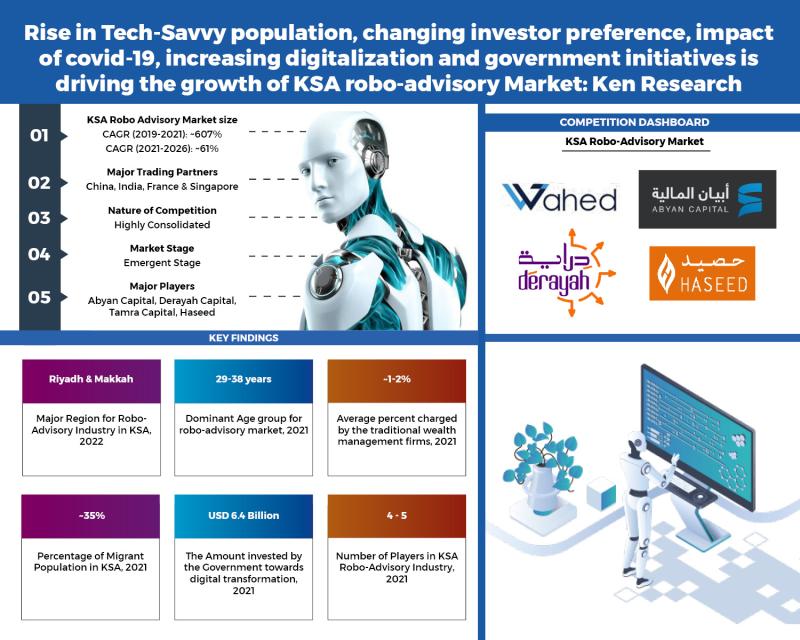 Rise in Tech-Savvy population, changing investor preference, impact of covid-19, increasing digitalization and government initiatives is driving the growth of KSA robo-advisory Market: Ken Research

01 KSA Robo Advisory Market size
CAGR (2019-2021): ~607%
CAGR (2021-2026): ~61%

02 Major Trading Partners
China, India, France & Singapore

03 Nature of Competition
Highly Consolidated

04 Market Stage
Emergent Stage

05 Major Players
Abyan Capital, Derayah Capital, Tamra Capital, Haseed

COMPETITION DASHBOARD

KSA Robo-Advisory Market

Wahed

أبيان المالية
ABYAN CAPITAL

دراية
derayah

حصيد
HASEED

KEY FINDINGS

Riyadh & Makkah
Major Region for Robo-Advisory Industry in KSA, 2022

29-38 years
Dominant Age group for robo-advisory market, 2021

~1-2%
Average percent charged by the traditional wealth management firms, 2021

~35%
Percentage of Migrant Population in KSA, 2021

USD 6.4 Billion
The Amount invested by the Government towards digital transformation, 2021

4 - 5
Number of Players in KSA Robo-Advisory Industry, 2021